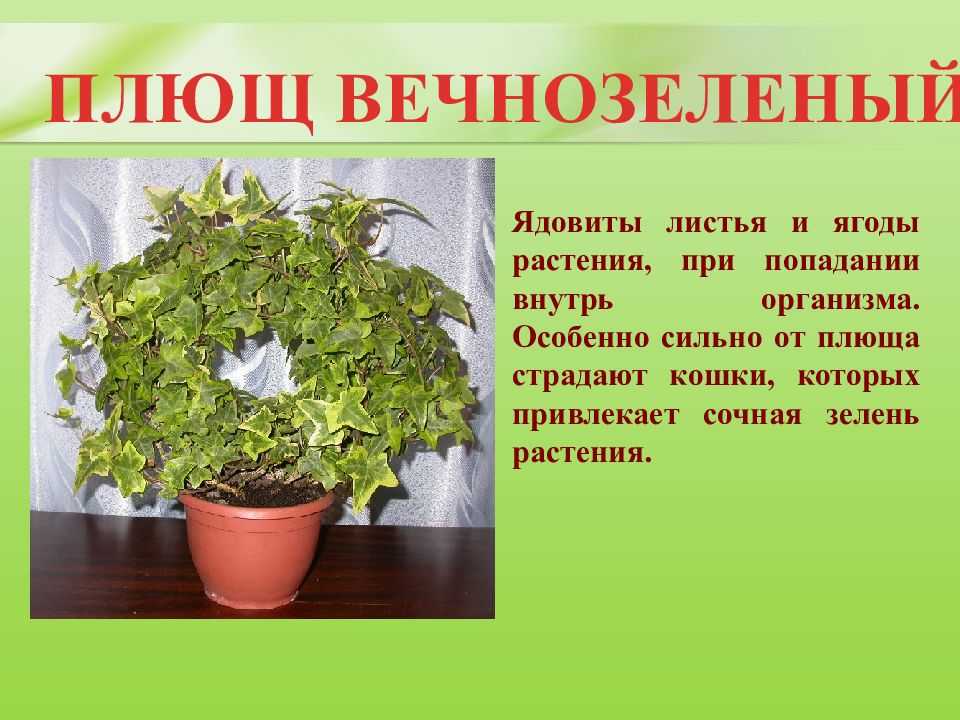 ПЛЮЩ ВЕЧНОЗЕЛЕНЫЙ

Ядовиты листья и ягоды растения, при попадании внутрь организма. Особенно сильно от плюща страдают кошки, которых привлекает сочная зелень растения.